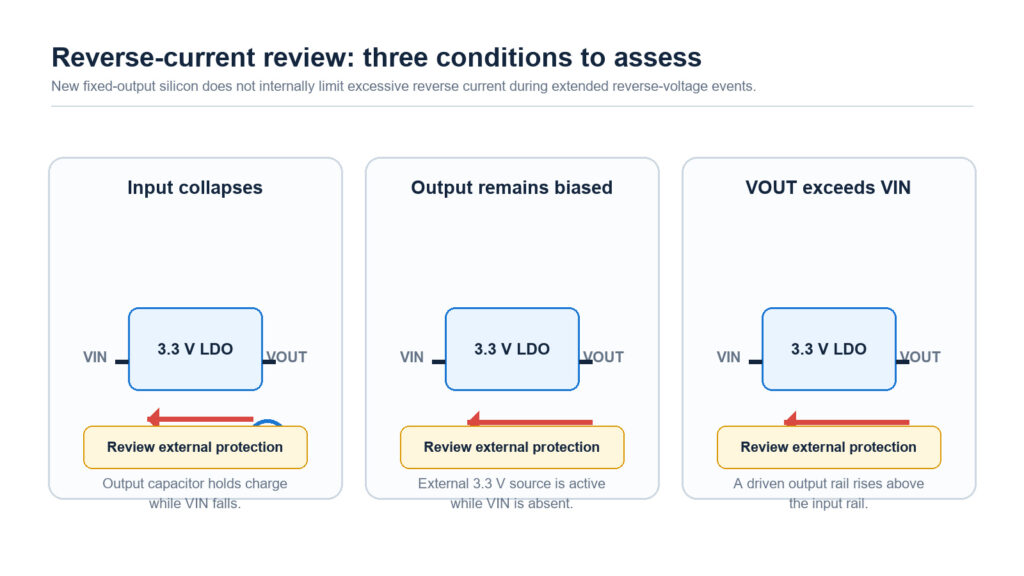 Reverse-current review: three conditions to assess

New fixed-output silicon does not internally limit excessive reverse current during extended reverse-voltage events.

Input collapses

VIN

3.3 V LDO

VOUT

Review external protection

Output capacitor holds charge while VIN falls.

Output remains biased

VIN

3.3 V LDO

VOUT

Review external protection

External 3.3 V source is active while VIN is absent.

VOUT exceeds VIN

VIN

3.3 V LDO

VOUT

Review external protection

A driven output rail rises above the input rail.